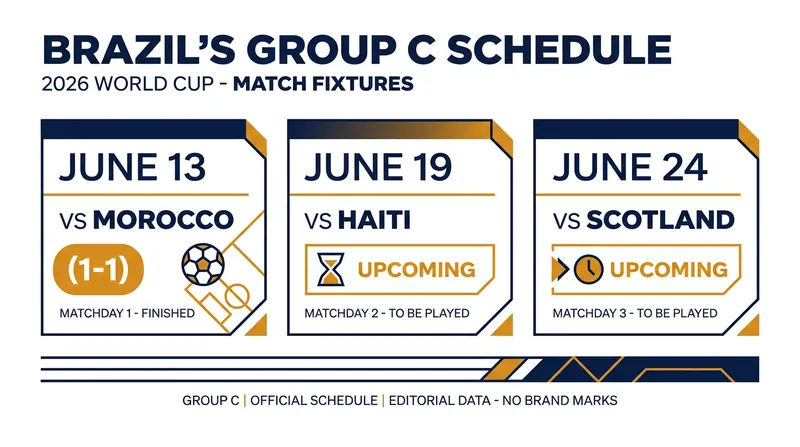 BRAZIL'S GROUP C SCHEDULE
2026 WORLD CUP - MATCH FIXTURES

JUNE 13
VS MOROCCO
(1-1)
MATCHDAY 1 - FINISHED

JUNE 19
VS HAITI
UPCOMING
MATCHDAY 2 - TO BE PLAYED

JUNE 24
VS SCOTLAND
UPCOMING
MATCHDAY 3 - TO BE PLAYED

GROUP C | OFFICIAL SCHEDULE | EDITORIAL DATA - NO BRAND MARKS